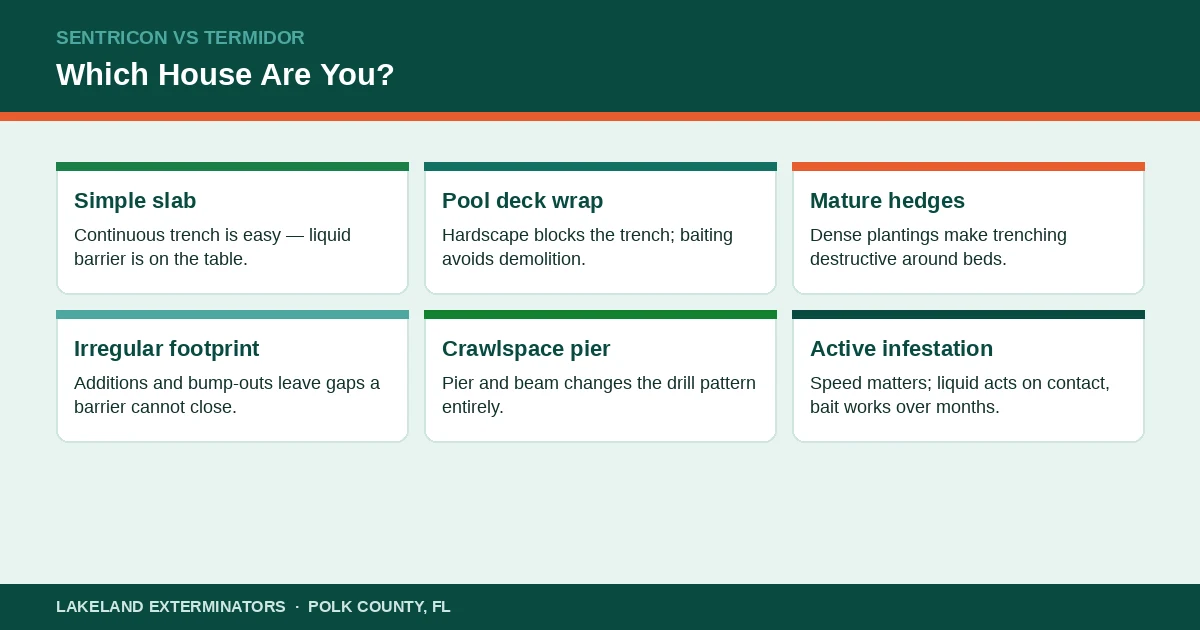 SENTRICON VS TERMIDOR

Which House Are You?

Simple slab
Continuous trench is easy — liquid barrier is on the table.

Pool deck wrap
Hardscape blocks the trench; baiting avoids demolition.

Mature hedges
Dense plantings make trenching destructive around beds.

Irregular footprint
Additions and bump-outs leave gaps a barrier cannot close.

Crawlspace pier
Pier and beam changes the drill pattern entirely.

Active infestation
Speed matters; liquid acts on contact, bait works over months.

LAKELAND EXTERMINATORS · POLK COUNTY, FL